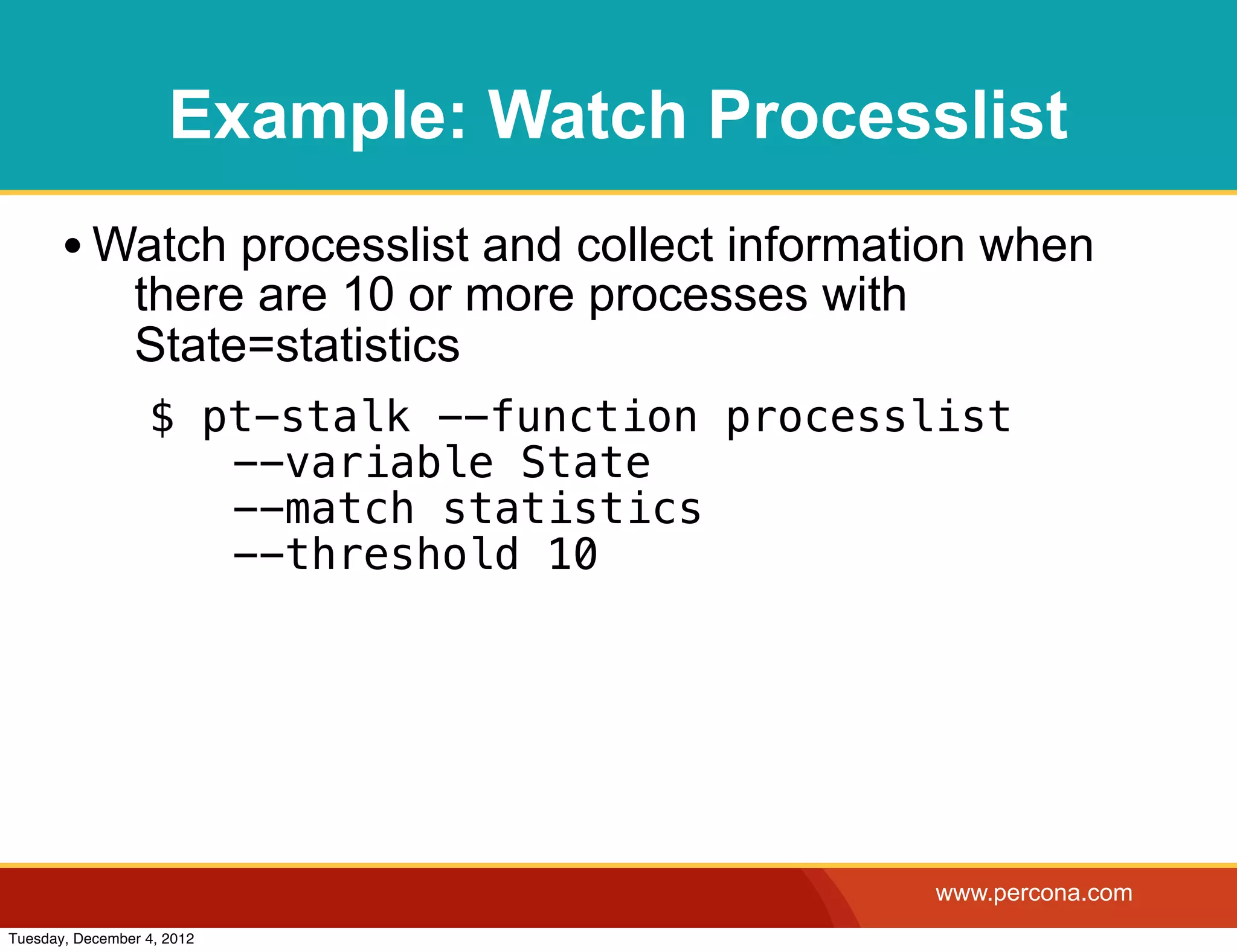 Example: Watch Processlist

• Watch processlist and collect information when there are 10 or more processes with State=statistics

$ pt-stalk --function processlist
    --variable State
    --match statistics
    --threshold 10

www.percona.com

Tuesday, December 4, 2012